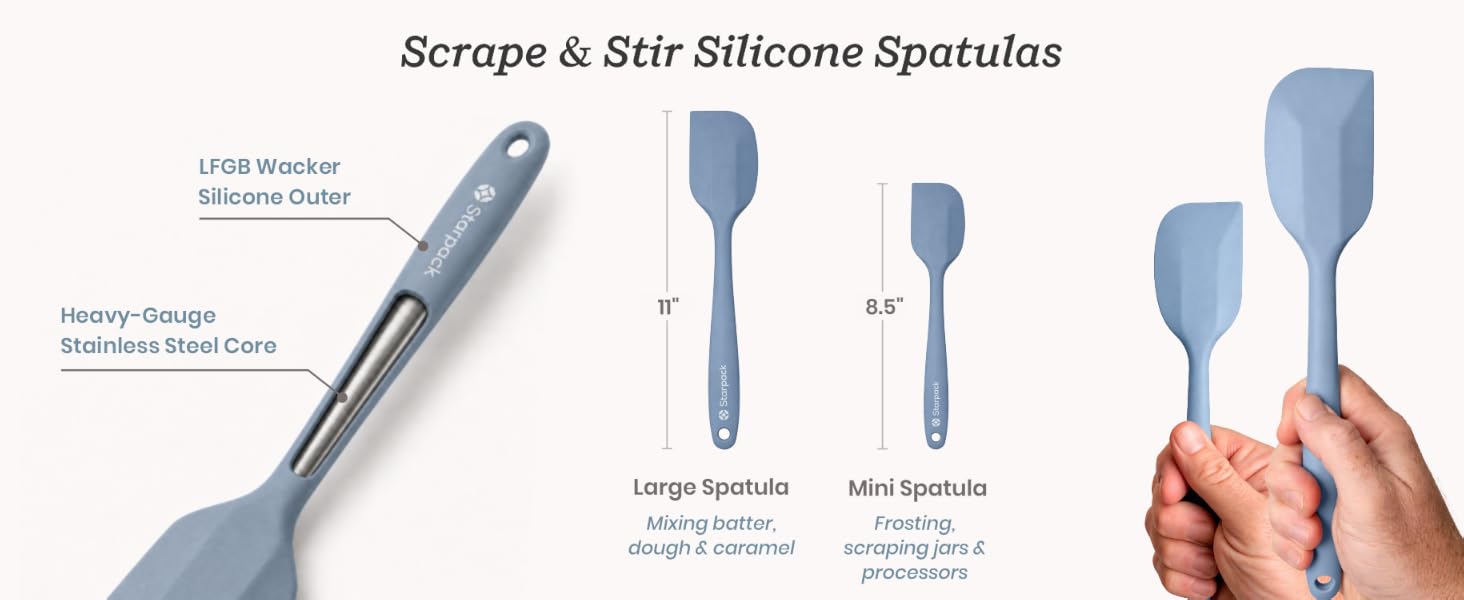 Scrape & Stir Silicone Spatulas

LFGB Wacker Silicone Outer

Starpack

Heavy-Gauge Stainless Steel Core

11"

Starpack

Large Spatula

Mixing batter, dough & caramel

8.5"

Starpack

Mini Spatula

Frosting, scraping jars & processors